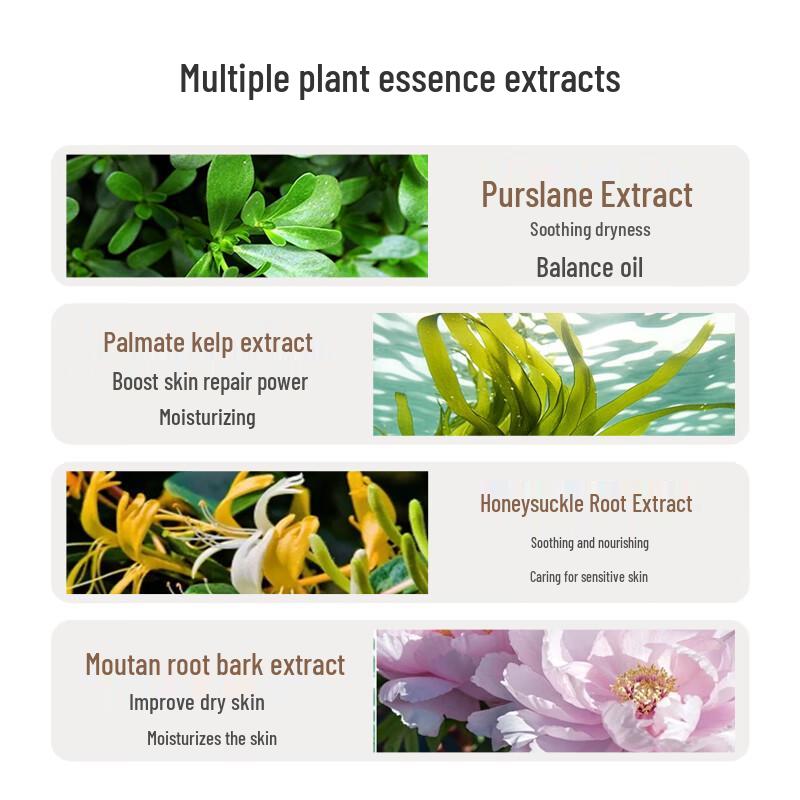 Multiple plant essence extracts

Purslane Extract
Soothing dryness
Balance oil

Palmate kelp extract
Boost skin repair power
Moisturizing

Honeysuckle Root Extract
Soothing and nourishing
Caring for sensitive skin

Moutan root bark extract
Improve dry skin
Moisturizes the skin